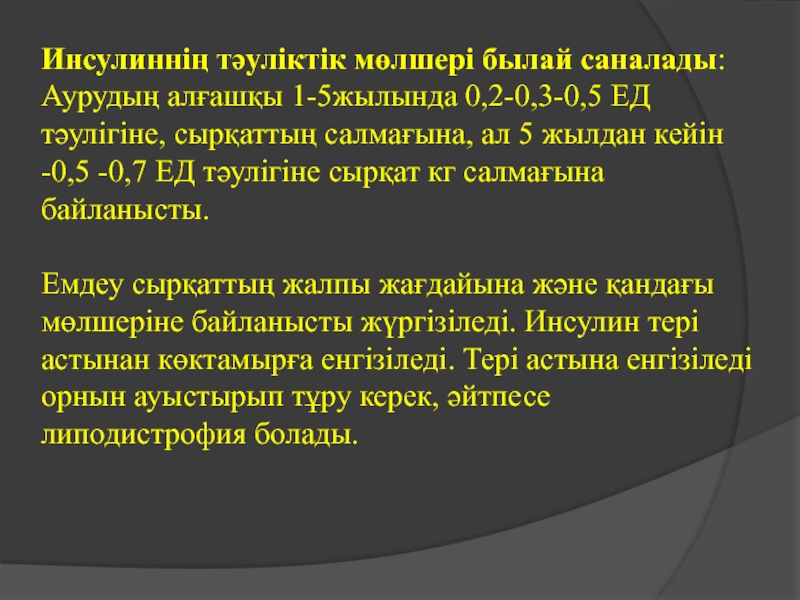 Инсулиннің тәуліктік мөлшері былай саналады: Аурудың алғашқы 1-5жылында 0,2-0,3-0,5 ЕД тәулігіне, сырқаттың салмағына, ал 5 жылдан кейін -0,5 -0,7 ЕД тәулігіне сырқат кг салмағына байланысты.

Емдеу сырқаттың жалпы жағдайына және қандағы мөлшеріне байланысты жүргізіледі. Инсулин тері астынан көктамырға енгізіледі. Тері астына енгізіледі орнын ауыстырып тұру керек, әйтпесе липодистрофия болады.